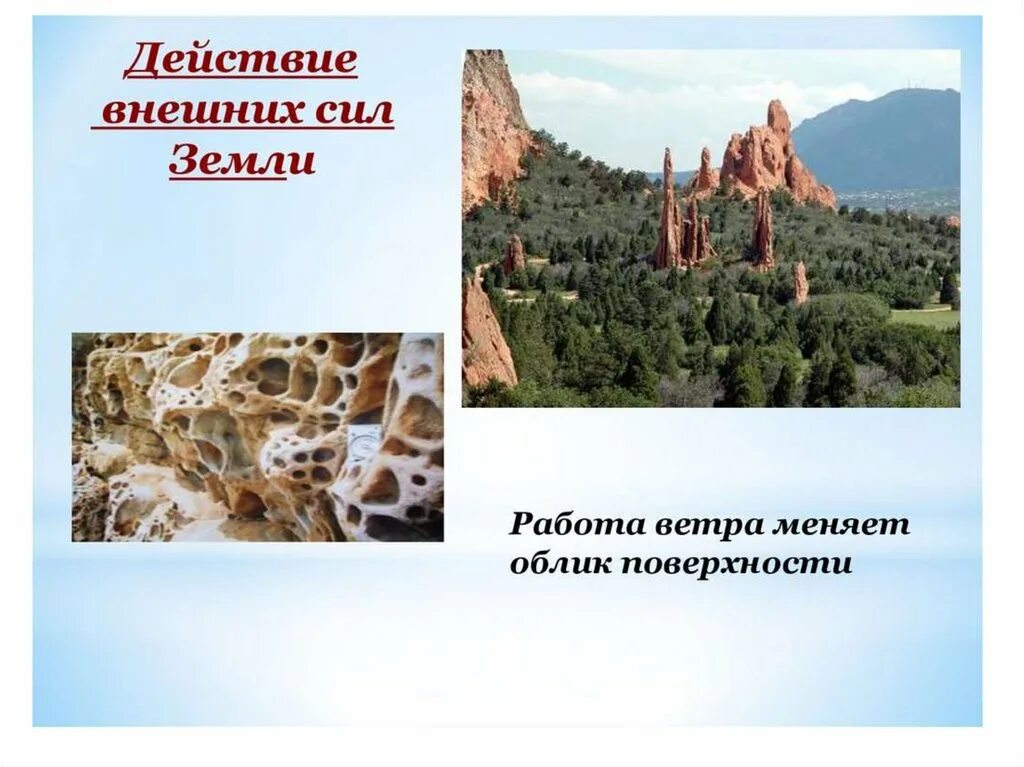 Действие внешних сил Земли

Работа ветра меняет облик поверхности